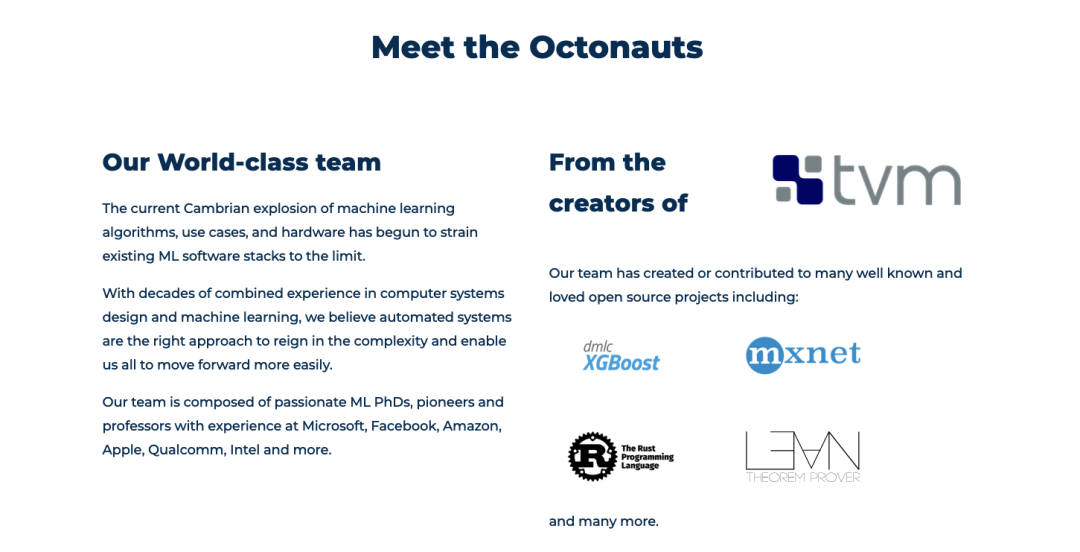 Meet the Octonauts

Our World-class team

The current Cambrian explosion of machine learning algorithms, use cases, and hardware has begun to strain existing ML software stacks to the limit.

With decades of combined experience in computer systems design and machine learning, we believe automated systems are the right approach to reign in the complexity and enable us all to move forward more easily.

Our team is composed of passionate ML PhDs, pioneers and professors with experience at Microsoft, Facebook, Amazon, Apple, Qualcomm, Intel and more.

From the creators of

tvm

Our team has created or contributed to many well known and loved open source projects including:

dmlc XGBoost

mxnet

R The Rust Programming Language

LEAN THEOREM PROVER

and many more.